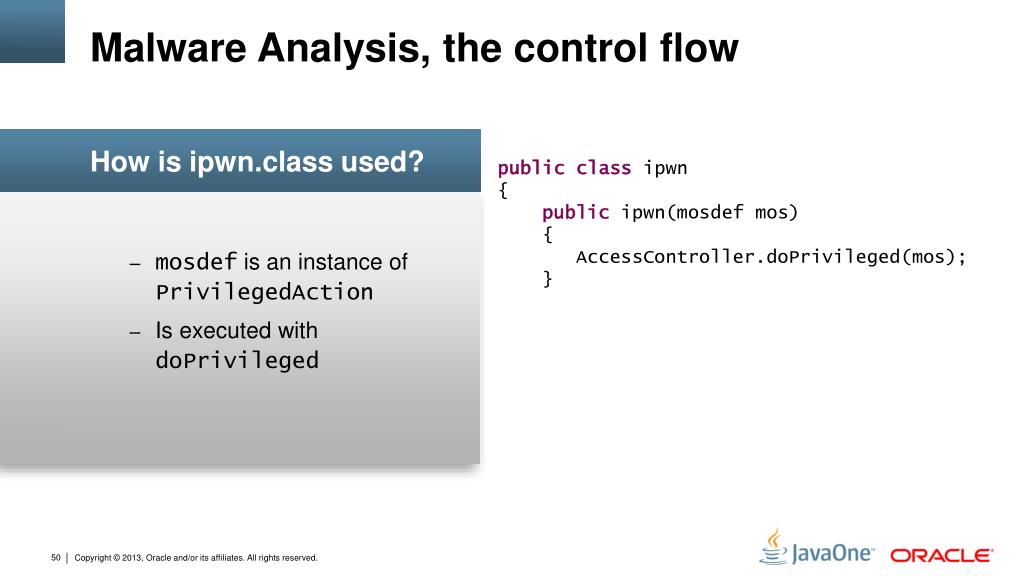 Malware Analysis, the control flow

How is ipwn.class used?

– mosdef is an instance of PrivilegedAction

– Is executed with doPrivileged

public class ipwn
{
    public ipwn(mosdef mos)
    {
        AccessController.doPrivileged(mos);
    }

50 | Copyright © 2013, Oracle and/or its affiliates. All rights reserved.

JavaOne ORACLE